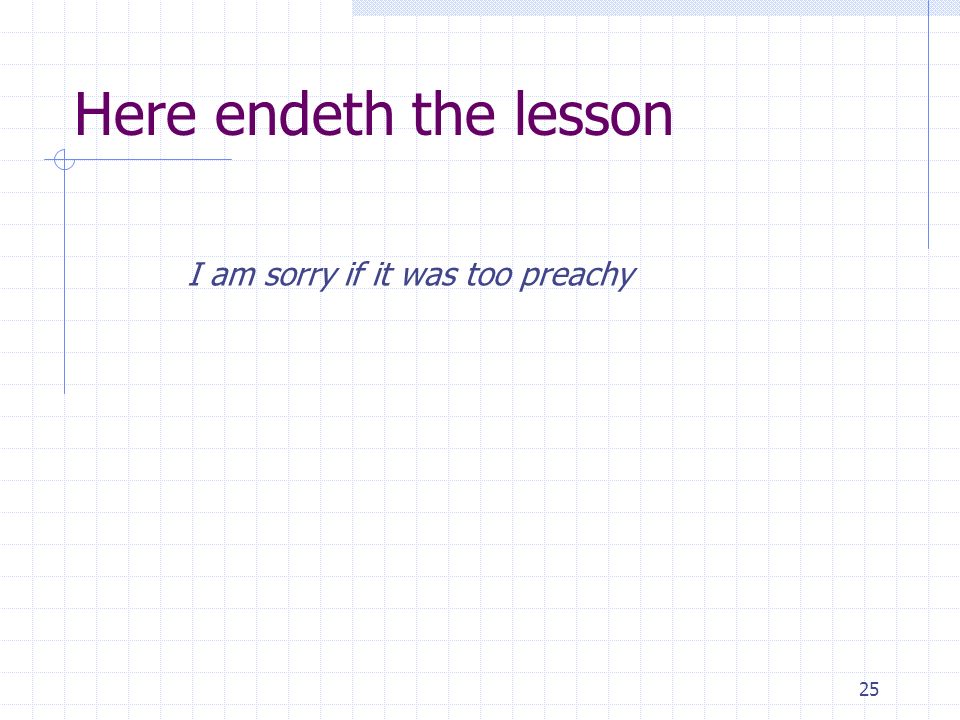 Here endeth the lesson

I am sorry if it was too preachy

25